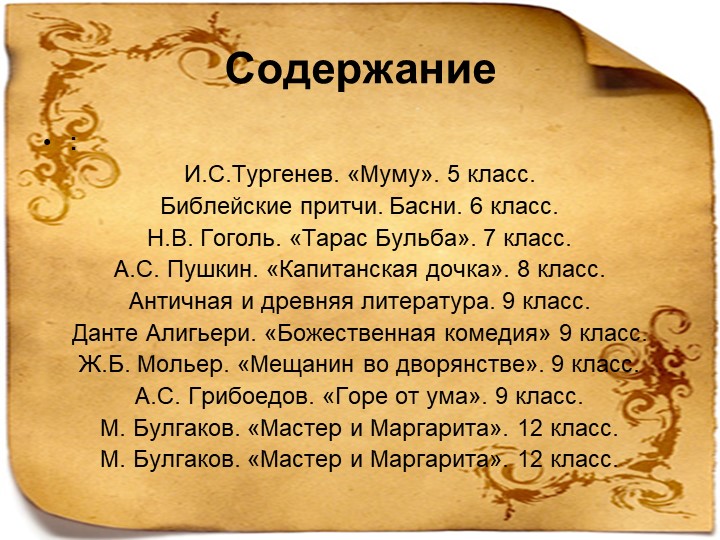 Содержание

• :

И.С.Тургенев. «Муму». 5 класс.
Библейские притчи. Басни. 6 класс.
Н.В. Гоголь. «Тарас Бульба». 7 класс.
А.С. Пушкин. «Капитанская дочка». 8 класс.
Античная и древняя литература. 9 класс.
Данте Алигьери. «Божественная комедия» 9 класс.
Ж.Б. Мольер. «Мещанин во дворянстве». 9 класс.
А.С. Грибоедов. «Горе от ума». 9 класс.
М. Булгаков. «Мастер и Маргарита». 12 класс.
М. Булгаков. «Мастер и Маргарита». 12 класс.